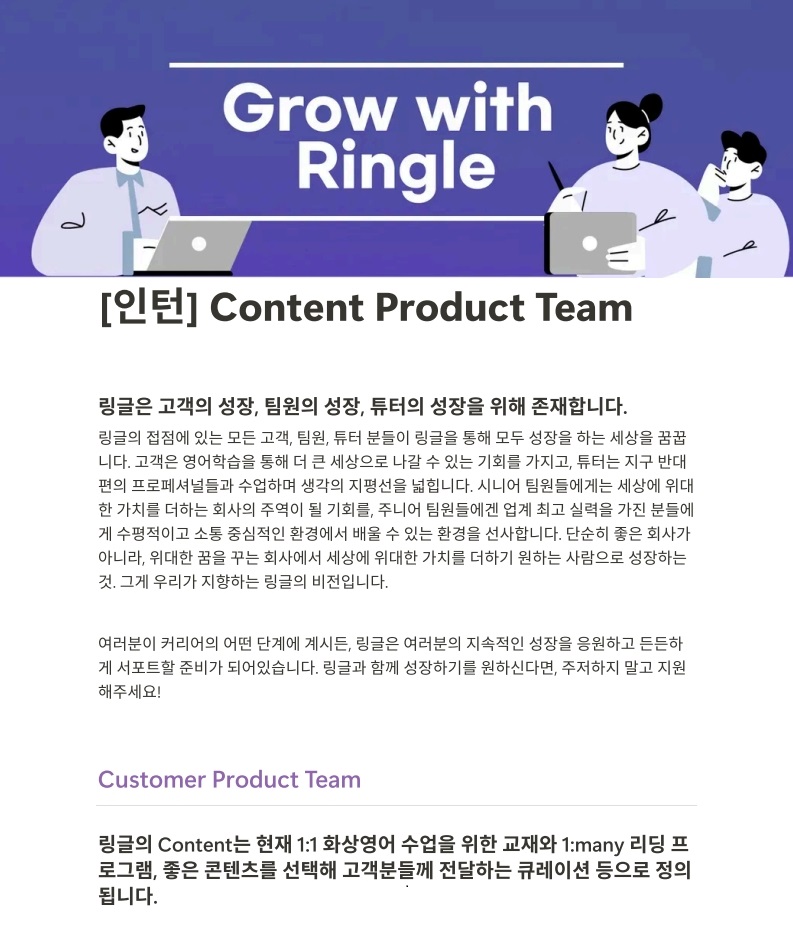 Grow with Ringle

[인턴] Content Product Team

링글은 고객의 성장, 팀원의 성장, 튜터의 성장을 위해 존재합니다.

링글의 접점에 있는 모든 고객, 팀원, 튜터 분들이 링글을 통해 모두 성장을 하는 세상을 꿈꿉니다. 고객은 영어학습을 통해 더 큰 세상으로 나갈 수 있는 기회를 가지고, 튜터는 지구 반대편의 프로페셔널들과 수업하며 생각의 지평선을 넓힙니다. 시니어 팀원들에게는 세상에 위대한 가치를 더하는 회사의 주역이 될 기회를, 주니어 팀원들에겐 업계 최고 실력을 가진 분들에게 수평적이고 소통 중심적인 환경에서 배울 수 있는 환경을 선사합니다. 단순히 좋은 회사가 아니라, 위대한 꿈을 꾸는 회사에서 세상에 위대한 가치를 더하기 원하는 사람으로 성장하는 것. 그게 우리가 지향하는 링글의 비전입니다.

여러분이 커리어의 어떤 단계에 계시든, 링글은 여러분의 지속적인 성장을 응원하고 든든하게 서포트할 준비가 되어있습니다. 링글과 함께 성장하기를 원하신다면, 주저하지 말고 지원해주세요!

Customer Product Team

링글의 Content는 현재 1:1 화상영어 수업을 위한 교재와 1:many 리딩 프로그램, 좋은 콘텐츠를 선택해 고객분들께 전달하는 큐레이션 등으로 정의됩니다.